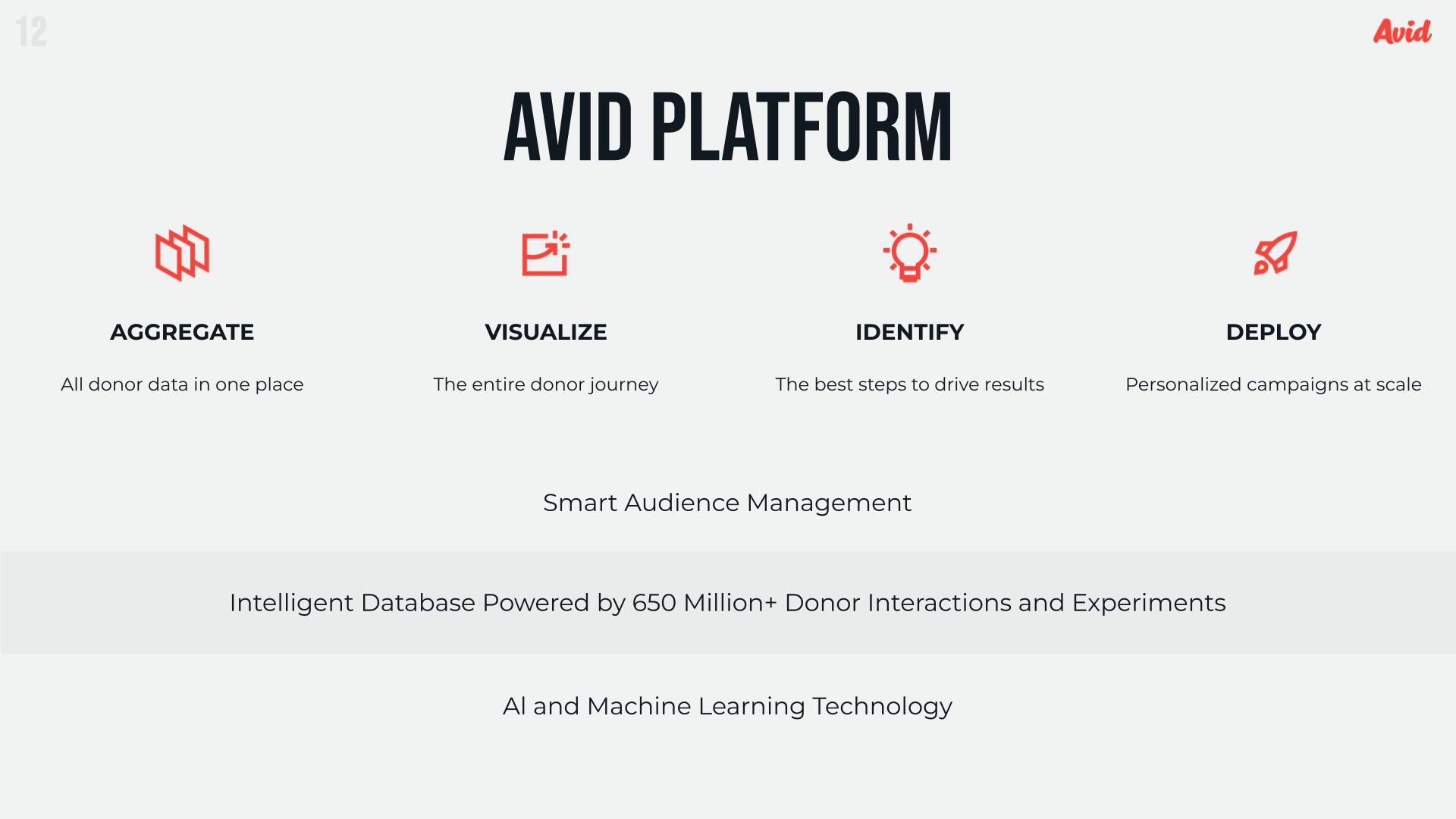 12

Avid

AVID PLATFORM

AGGREGATE

All donor data in one place

VISUALIZE

The entire donor journey

IDENTIFY

The best steps to drive results

DEPLOY

Personalized campaigns at scale

Smart Audience Management

Intelligent Database Powered by 650 Million+ Donor Interactions and Experiments

AI and Machine Learning Technology